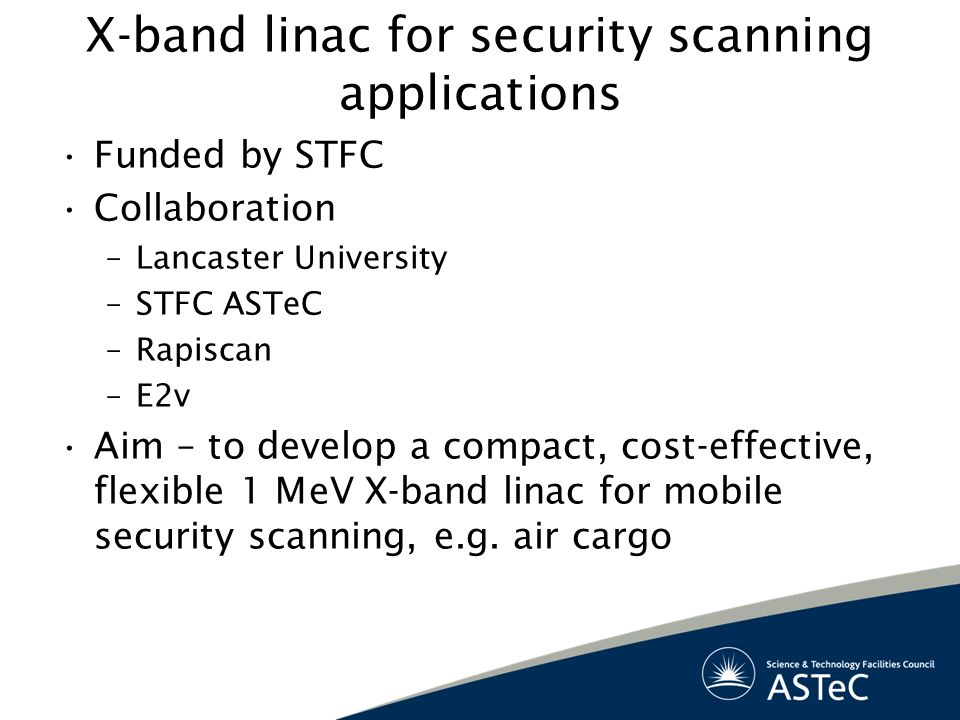 X-band linac for security scanning applications

• Funded by STFC
• Collaboration
– Lancaster University
– STFC ASTeC
– Rapiscan
– E2v
• Aim – to develop a compact, cost-effective, flexible 1 MeV X-band linac for mobile security scanning, e.g. air cargo

Science & Technology Facilities Council
ASTeC